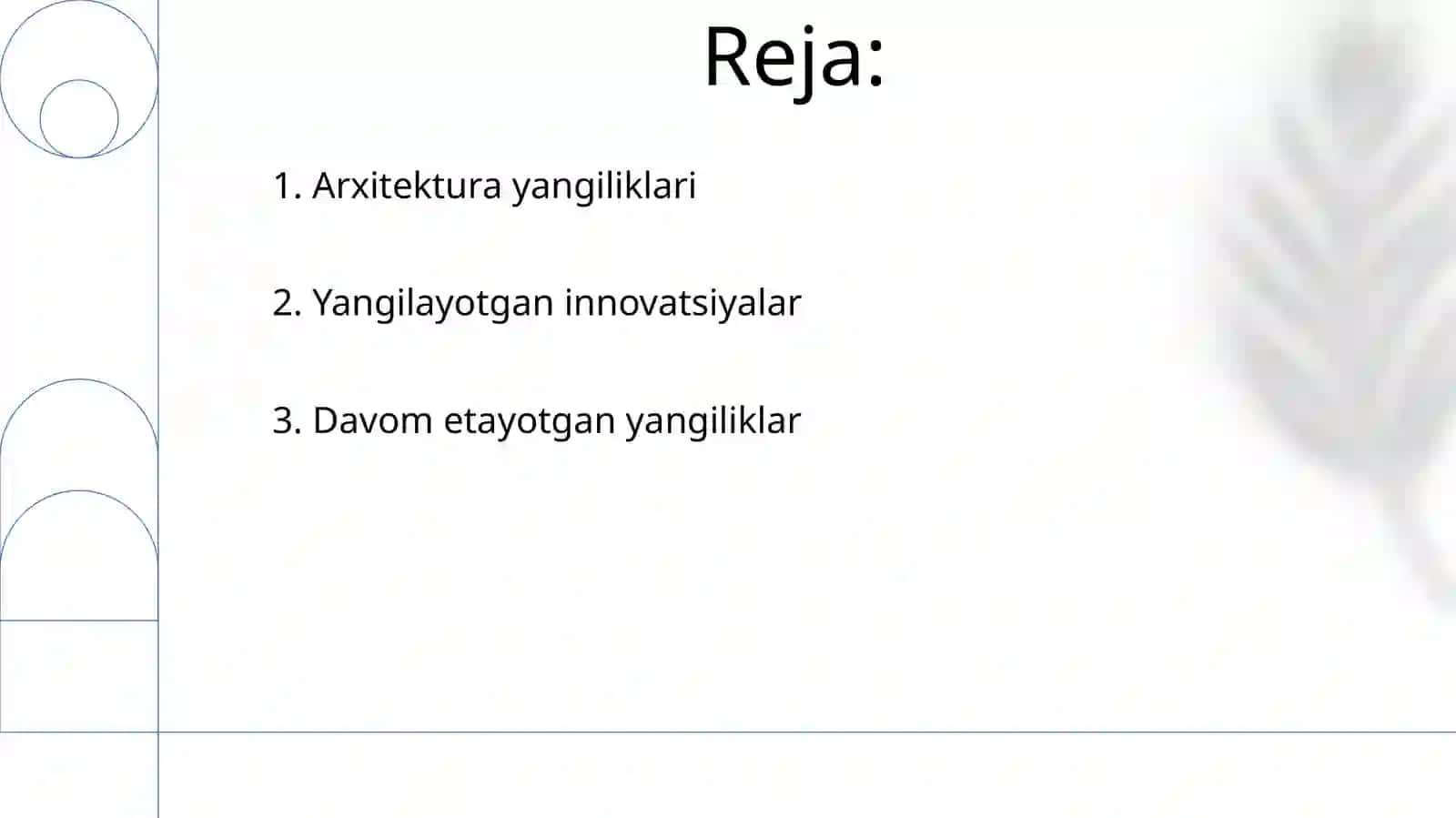 Reja:

1. Arxitektura yangiliklari

2. Yangilayotgan innovatsiyalar

3. Davom etayotgan yangiliklar